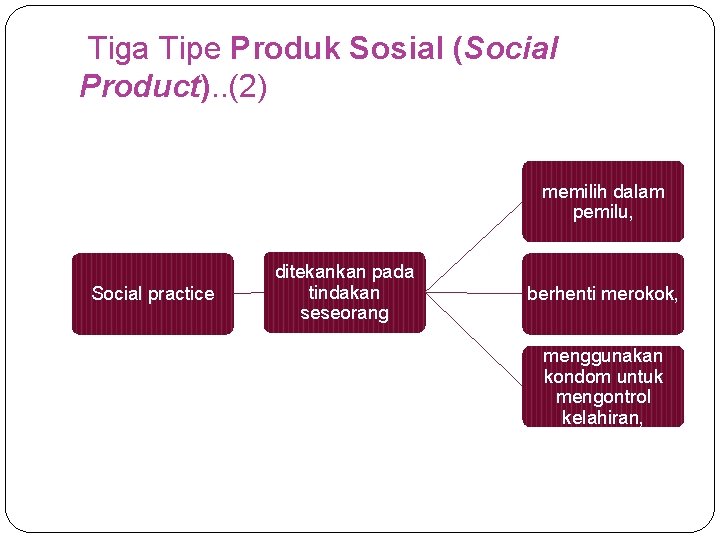 Tiga Tipe Produk Sosial (Social Product)..(2)

Social practice

ditekankan pada tindakan seseorang

memilih dalam pemilu,

berhenti merokok,

menggunakan kondom untuk mengontrol kelahiran,